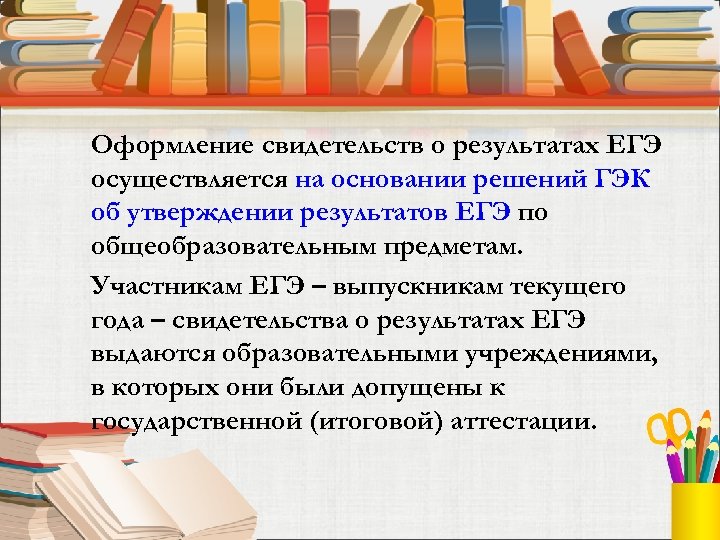 Оформление свидетельств о результатах ЕГЭ осуществляется на основании решений ГЭК об утверждении результатов ЕГЭ по общеобразовательным предметам.

Участникам ЕГЭ – выпускникам текущего года – свидетельства о результатах ЕГЭ выдаются образовательными учреждениями, в которых они были допущены к государственной (итоговой) аттестации.